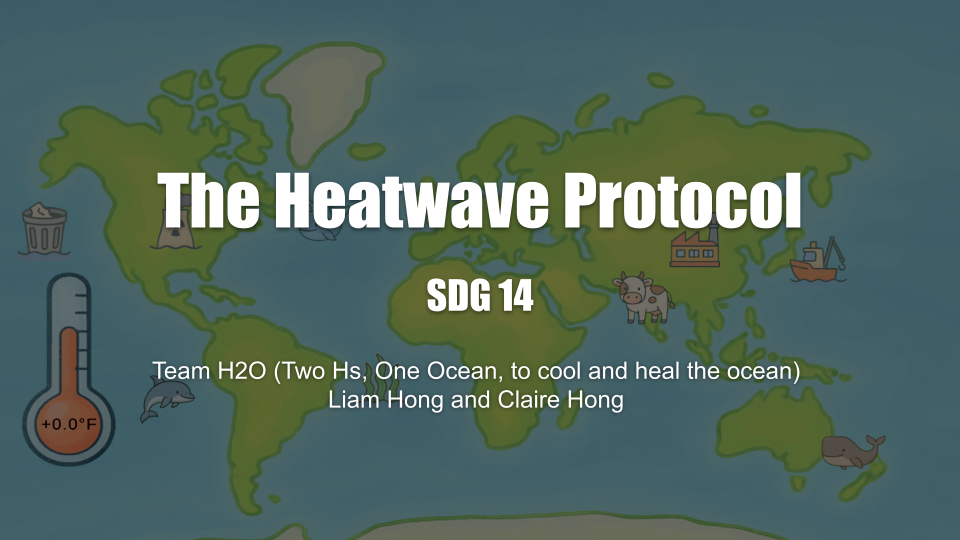 The Heatwave Protocol

SDG 14

Team H2O (Two Hs, One Ocean, to cool and heal the ocean)
Liam Hong and Claire Hong

+0.0°F